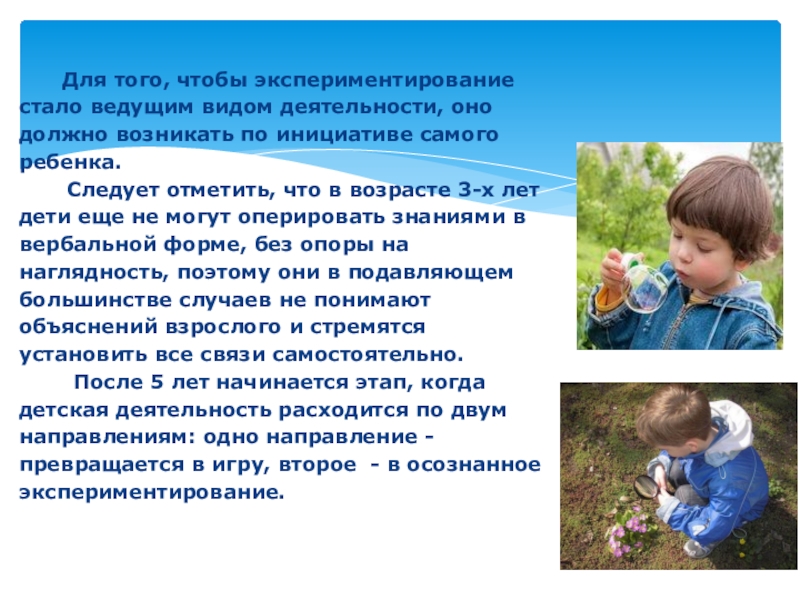 Для того, чтобы экспериментирование стало ведущим видом деятельности, оно должно возникать по инициативе самого ребенка.

Следует отметить, что в возрасте 3-х лет дети еще не могут оперировать знаниями в вербальной форме, без опоры на наглядность, поэтому они в подавляющем большинстве случаев не понимают объяснений взрослого и стремятся установить все связи самостоятельно.

После 5 лет начинается этап, когда детская деятельность расходится по двум направлениям: одно направление - превращается в игру, второе - в осознанное экспериментирование.